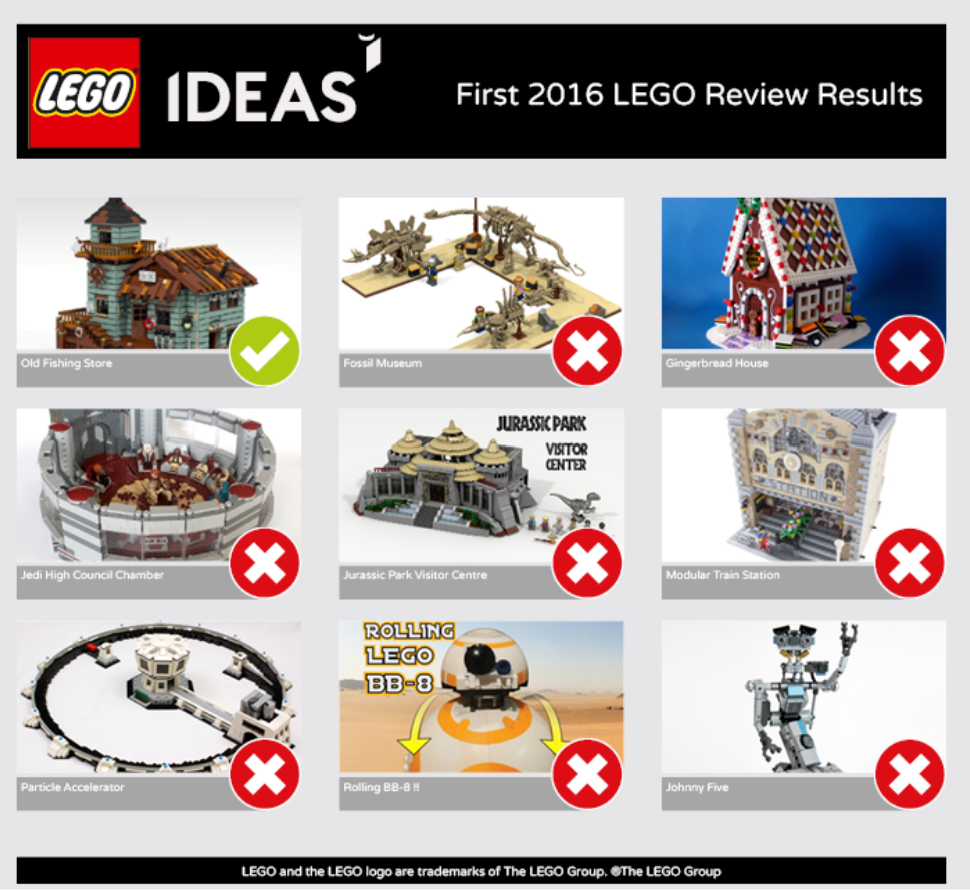 LEGO IDEAS

First 2016 LEGO Review Results

Old Fishing Store

Fossil Museum

Gingerbread House

Jedi High Council Chamber

JURASSIC PARK VISITOR CENTER

Jurassic Park Visitor Centre

STATION

Modular Train Station

Particle Accelerator

ROLLING LEGO BB-8

Rolling BB-8 !!

Johnny Five

LEGO and the LEGO logo are trademarks of The LEGO Group. ©The LEGO Group